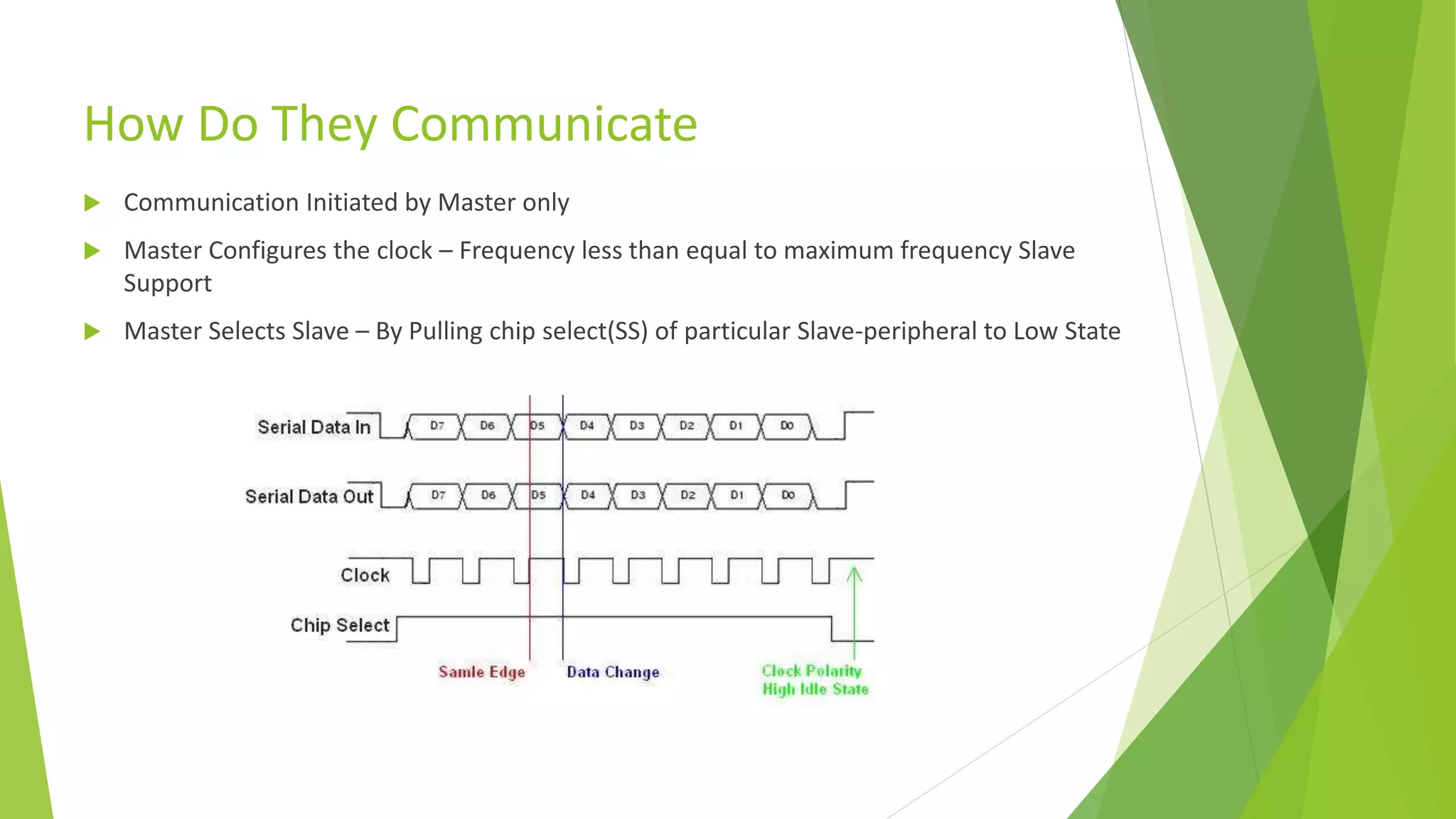 How Do They Communicate

Communication Initiated by Master only

Master Configures the clock – Frequency less than equal to maximum frequency Slave Support

Master Selects Slave – By Pulling chip select(SS) of particular Slave-peripheral to Low State

Serial Data In
D7 D6 D5 D4 D3 D2 D1 D0

Serial Data Out
D7 D6 D5 D4 D3 D2 D1 D0

Clock

Chip Select

Samle Edge
Data Change
Clock Polarity
High Idle State